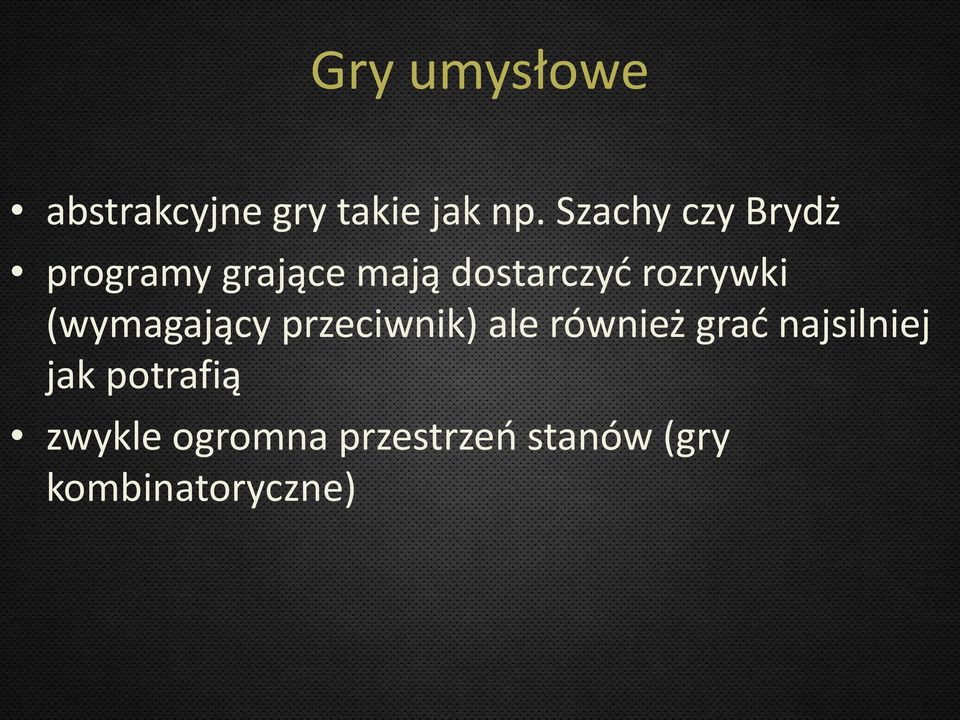 Gry umysłowe

• abstrakcyjne gry takie jak np. Szachy czy Brydż
• programy grające mają dostarczyć rozrywki (wymagający przeciwnik) ale również grać najsilniej jak potrafią
• zwykle ogromna przestrzeń stanów (gry kombinatoryczne)